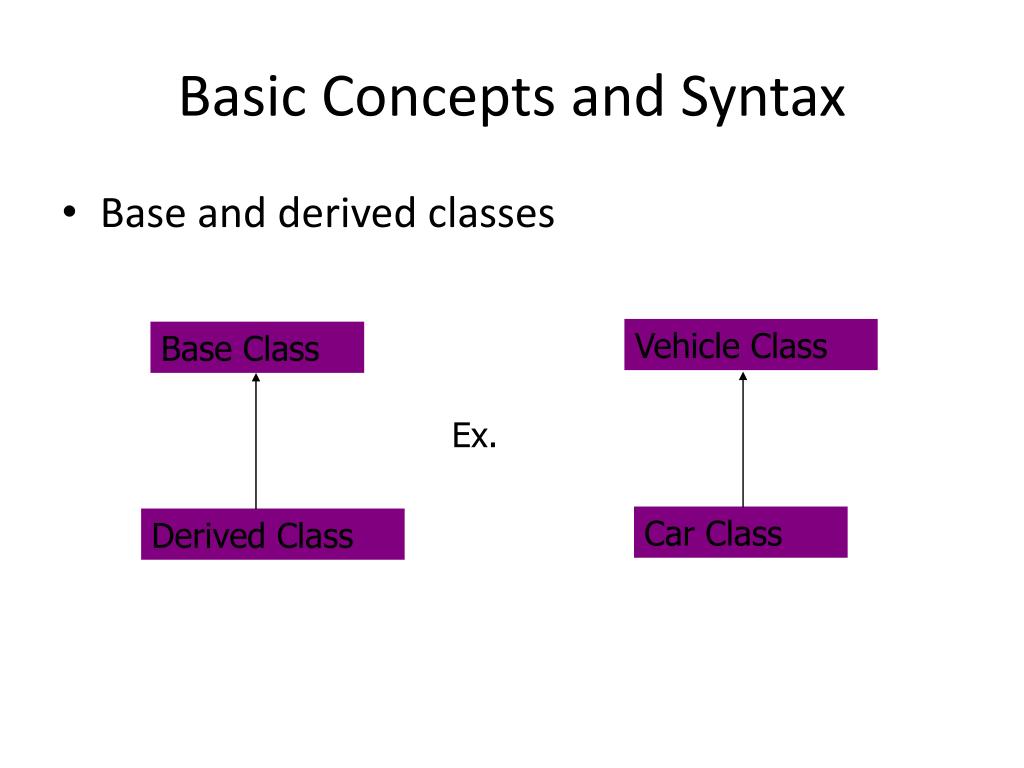 Basic Concepts and Syntax

• Base and derived classes

Base Class

Derived Class

Ex.

Vehicle Class

Car Class